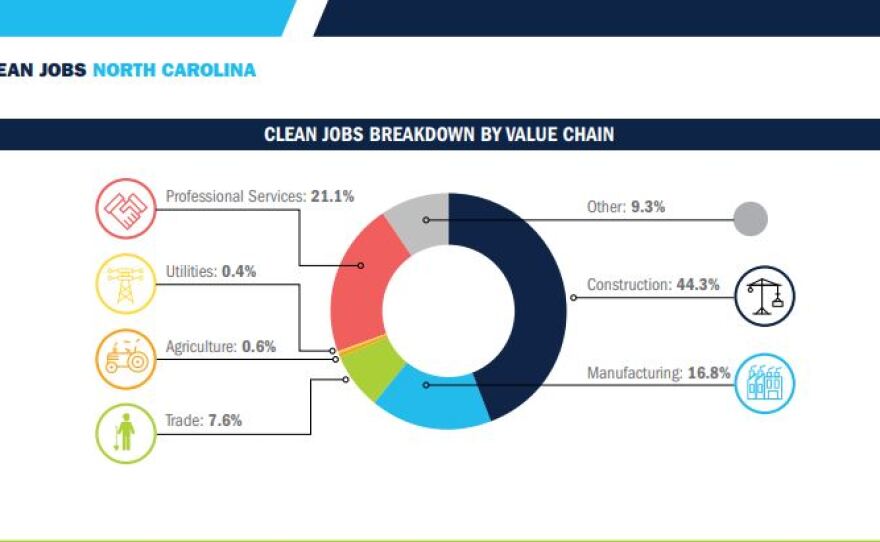 EAN JOBS NORTH CAROLINA

CLEAN JOBS BREAKDOWN BY VALUE CHAIN

Professional Services: 21.1%

Utilities: 0.4%

Agriculture: 0.6%

Trade: 7.6%

Other: 9.3%

Construction: 44.3%

Manufacturing: 16.8%